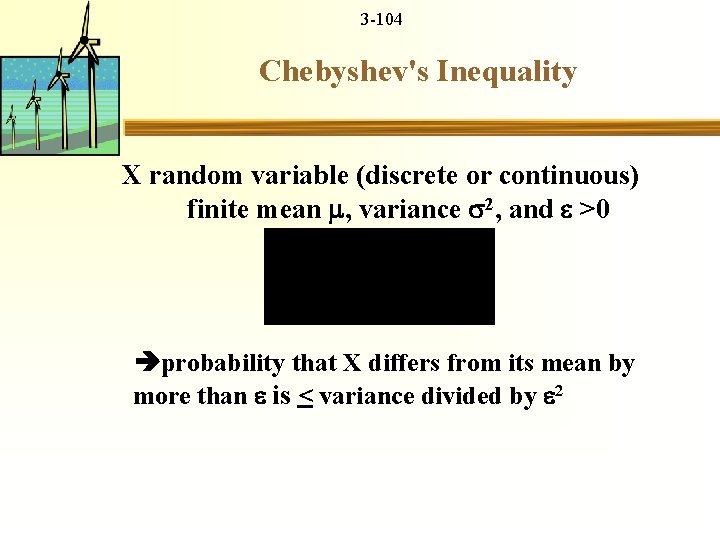 3-104

Chebyshev's Inequality

X random variable (discrete or continuous) finite mean $\mu$, variance $\sigma^2$, and $\varepsilon > 0$

➔probability that X differs from its mean by more than $\varepsilon$ is $\leq$ variance divided by $\varepsilon^2$